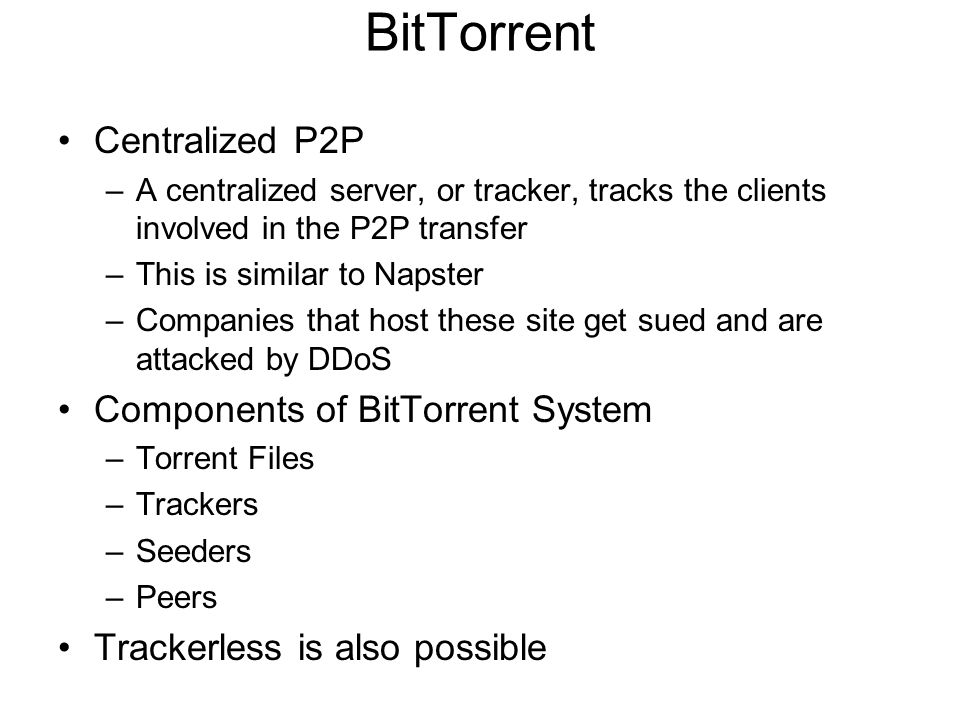 BitTorrent

• Centralized P2P
– A centralized server, or tracker, tracks the clients involved in the P2P transfer
– This is similar to Napster
– Companies that host these site get sued and are attacked by DDoS

• Components of BitTorrent System
– Torrent Files
– Trackers
– Seeders
– Peers

• Trackerless is also possible